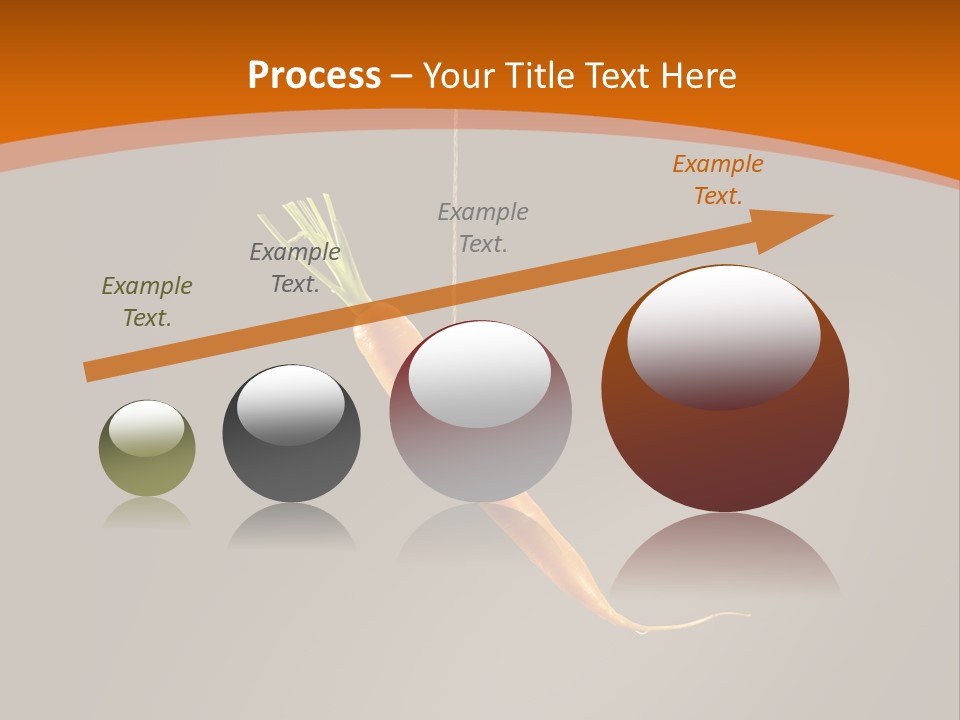 Process – Your Title Text Here

Example Text.

Example Text.

Example Text.

Example Text.